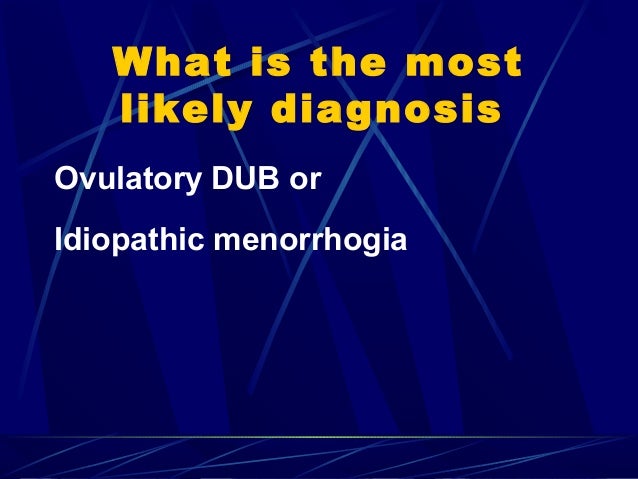 What is the most likely diagnosis

Ovulatory DUB or

Idiopathic menorrhogia